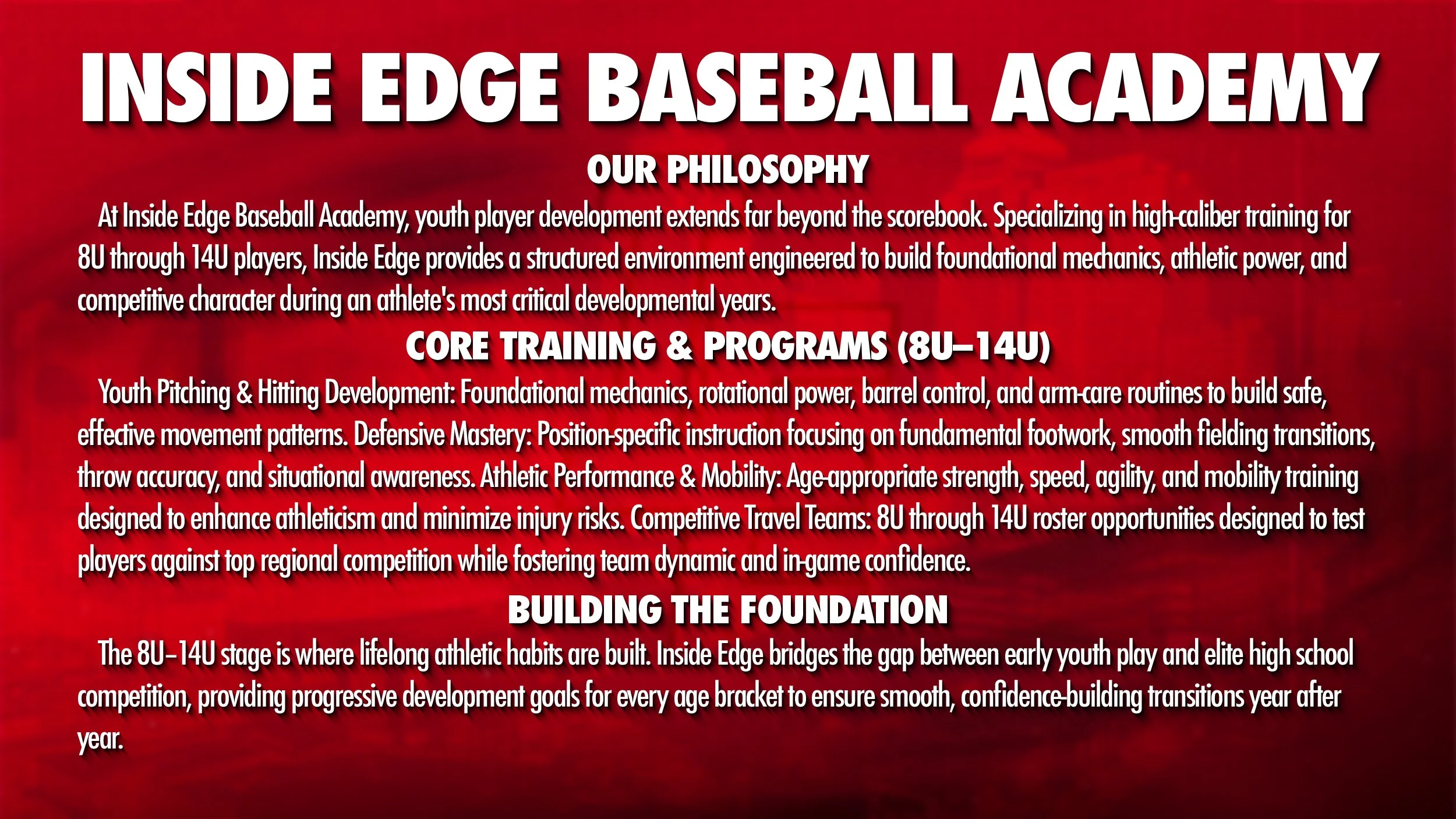 INSIDE EDGE BASEBALL ACADEMY

OUR PHILOSOPHY

At Inside Edge Baseball Academy, youth player development extends far beyond the scorebook. Specializing in high-caliber training for 8U through 14U players, Inside Edge provides a structured environment engineered to build foundational mechanics, athletic power, and competitive character during an athlete's most critical developmental years.

CORE TRAINING & PROGRAMS (8U–14U)

Youth Pitching & Hitting Development: Foundational mechanics, rotational power, barrel control, and arm-care routines to build safe, effective movement patterns. Defensive Mastery: Position-specific instruction focusing on fundamental footwork, smooth fielding transitions, throw accuracy, and situational awareness. Athletic Performance & Mobility: Age-appropriate strength, speed, agility, and mobility training designed to enhance athleticism and minimize injury risks. Competitive Travel Teams: 8U through 14U roster opportunities designed to test players against top regional competition while fostering team dynamic and in-game confidence.

BUILDING THE FOUNDATION

The 8U–14U stage is where lifelong athletic habits are built. Inside Edge bridges the gap between early youth play and elite high school competition, providing progressive development goals for every age bracket to ensure smooth, confidence-building transitions year after year.